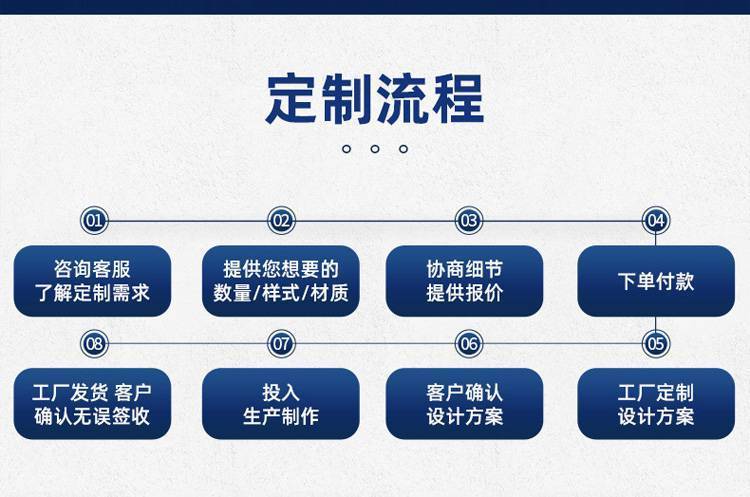 定制流程

01
咨询客服
了解定制需求

02
提供您想要的
数量/样式/材质

03
协商细节
提供报价

04
下单付款

05
工厂定制
设计方案

06
客户确认
设计方案

07
投入
生产制作

08
工厂发货 客户
确认无误签收